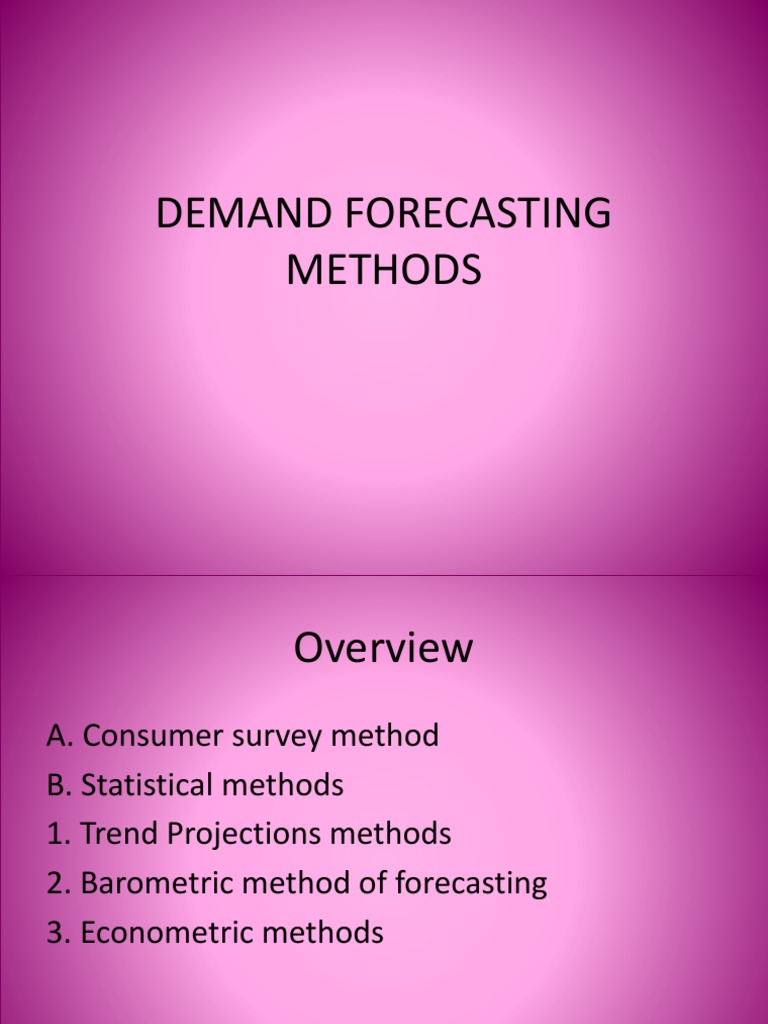 DEMAND FORECASTING METHODS

Overview

A. Consumer survey method
B. Statistical methods
1. Trend Projections methods
2. Barometric method of forecasting
3. Econometric methods